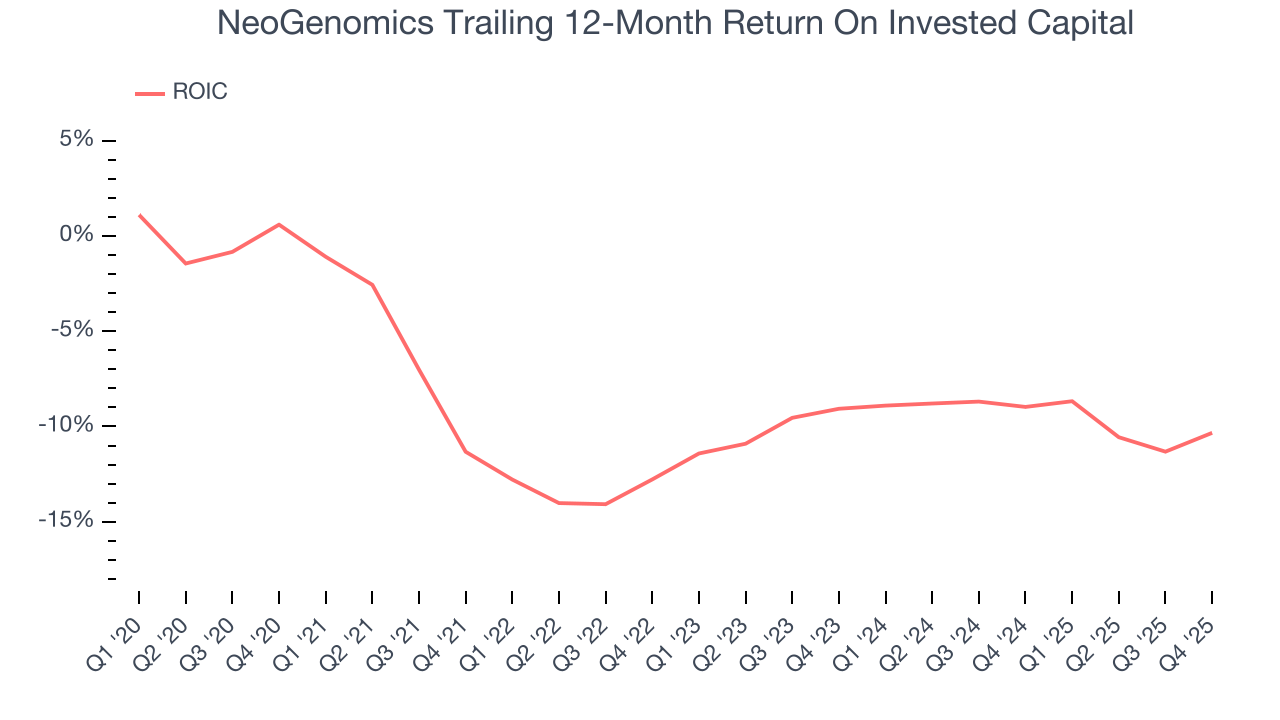 NeoGenomics Trailing 12-Month Return On Invested Capital

ROIC

5%
0%
-5%
-10%
-15%

Q1 '20
Q2 '20
Q3 '20
Q4 '20
Q1 '21
Q2 '21
Q3 '21
Q4 '21
Q1 '22
Q2 '22
Q3 '22
Q4 '22
Q1 '23
Q2 '23
Q3 '23
Q4 '23
Q1 '24
Q2 '24
Q3 '24
Q4 '24
Q1 '25
Q2 '25
Q3 '25
Q4 '25